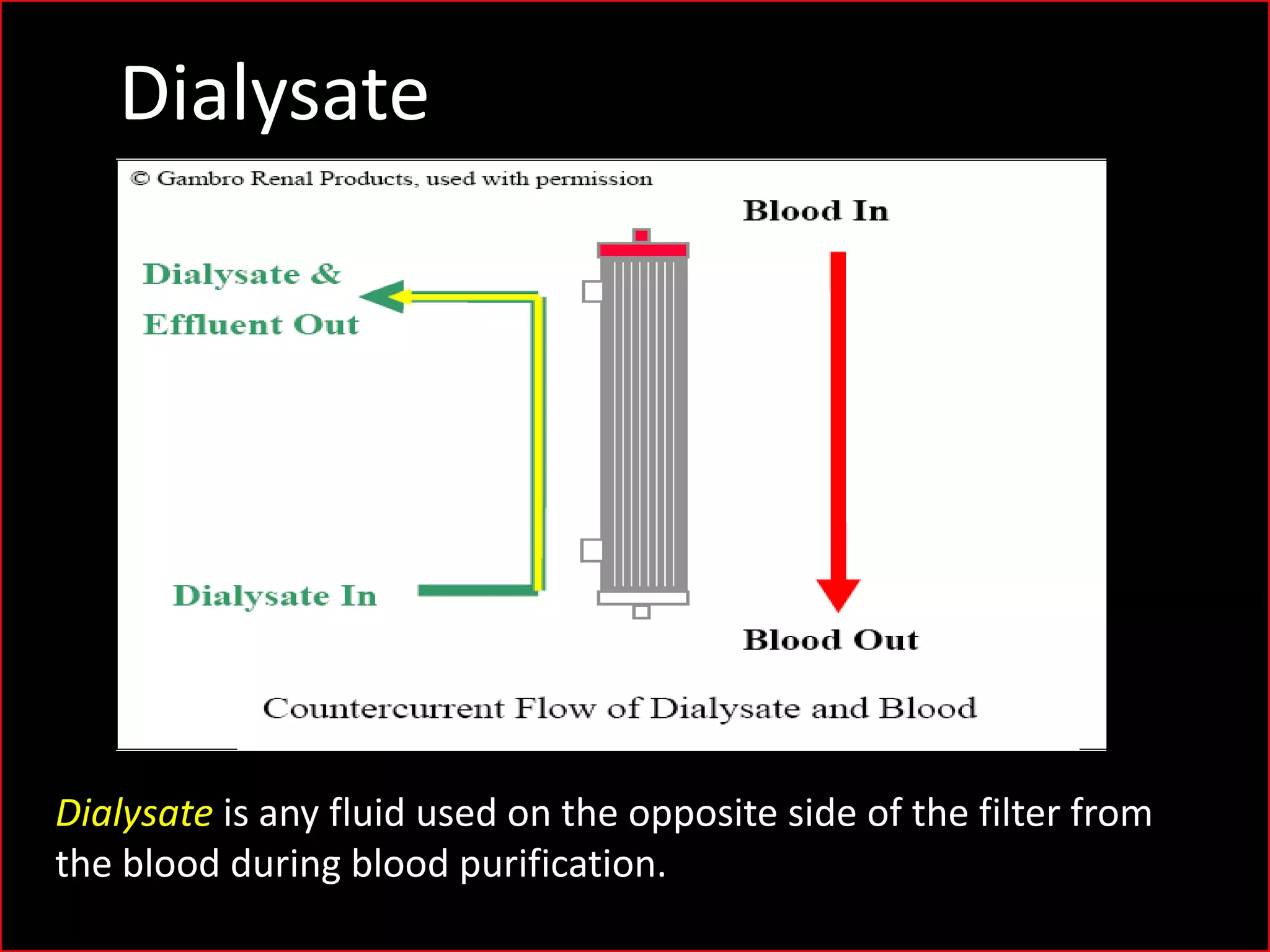 Dialysate

© Gambro Renal Products, used with permission

Blood In

Dialysate &
Effluent Out

Dialysate In

Blood Out

Countercurrent Flow of Dialysate and Blood

Dialysate is any fluid used on the opposite side of the filter from the blood during blood purification.